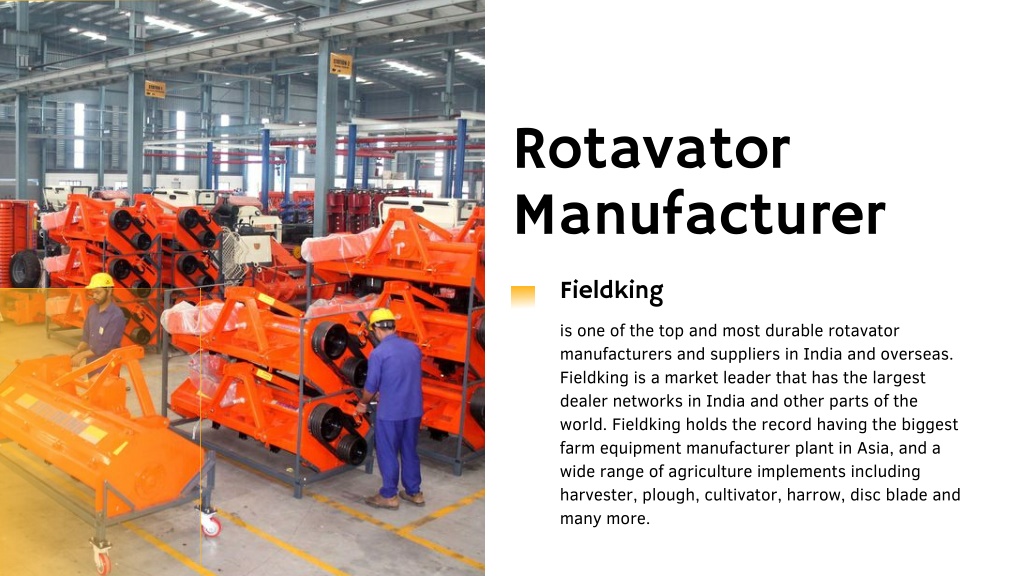 Rotavator Manufacturer

Fieldking

is one of the top and most durable rotavator manufacturers and suppliers in India and overseas. Fieldking is a market leader that has the largest dealer networks in India and other parts of the world. Fieldking holds the record having the biggest farm equipment manufacturer plant in Asia, and a wide range of agriculture implements including harvester, plough, cultivator, harrow, disc blade and many more.